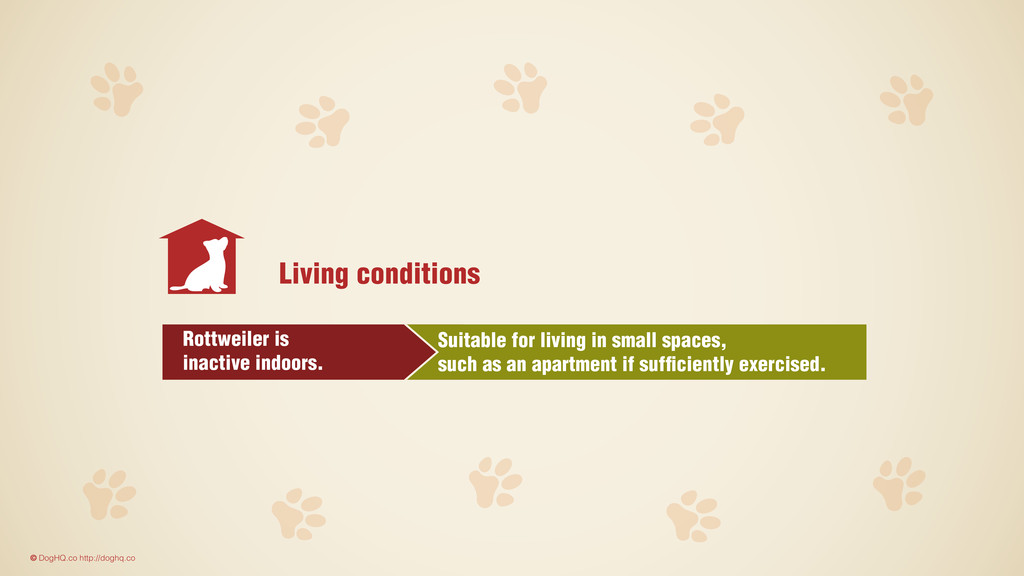 Living conditions

Rottweiler is inactive indoors.

Suitable for living in small spaces, such as an apartment if sufficiently exercised.

© DogHQ.co http://doghq.co